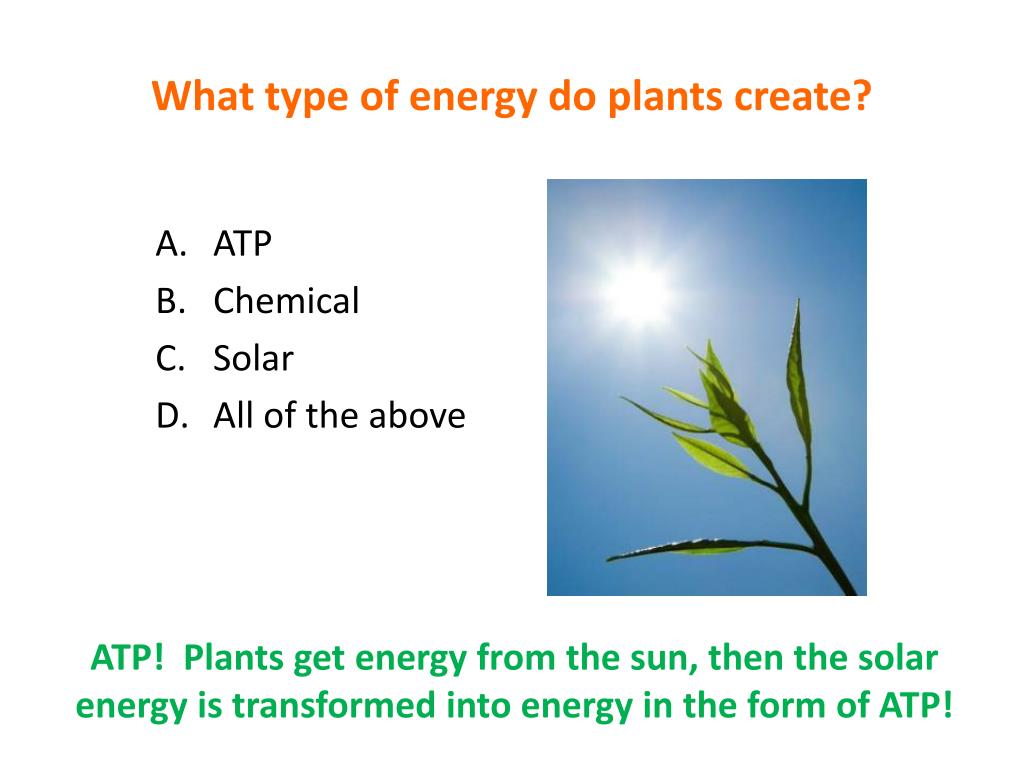 What type of energy do plants create?

A. ATP
B. Chemical
C. Solar
D. All of the above

ATP! Plants get energy from the sun, then the solar energy is transformed into energy in the form of ATP!